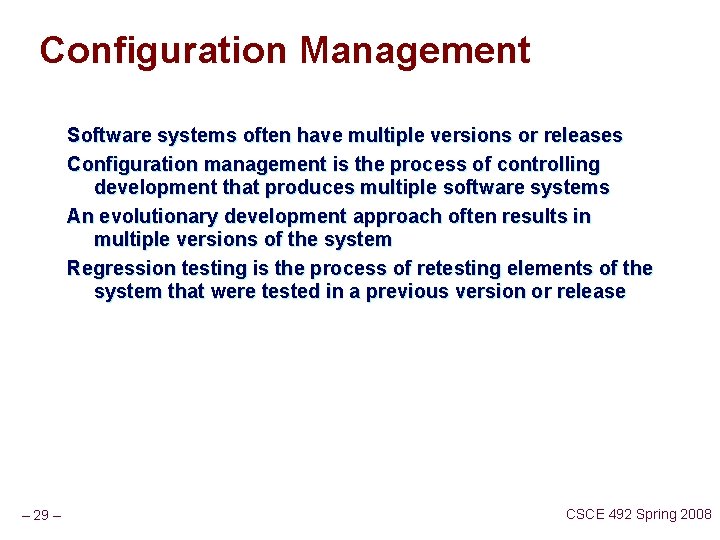 Configuration Management

Software systems often have multiple versions or releases

Configuration management is the process of controlling development that produces multiple software systems

An evolutionary development approach often results in multiple versions of the system

Regression testing is the process of retesting elements of the system that were tested in a previous version or release

– 29 –

CSCE 492 Spring 2008